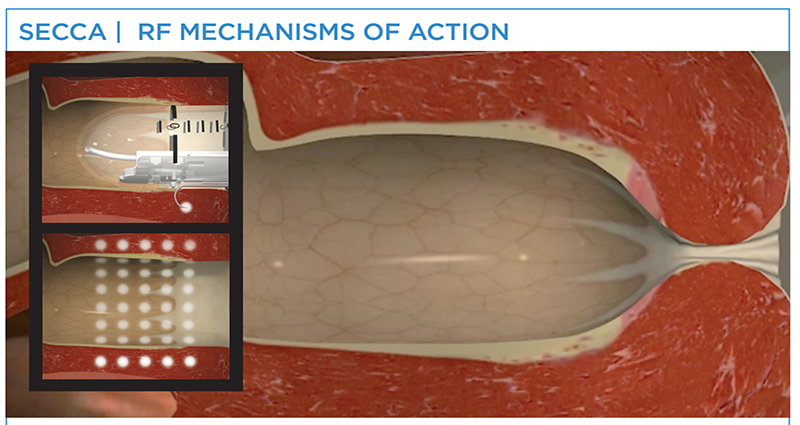 SECCA | RF MECHANISMS OF ACTION